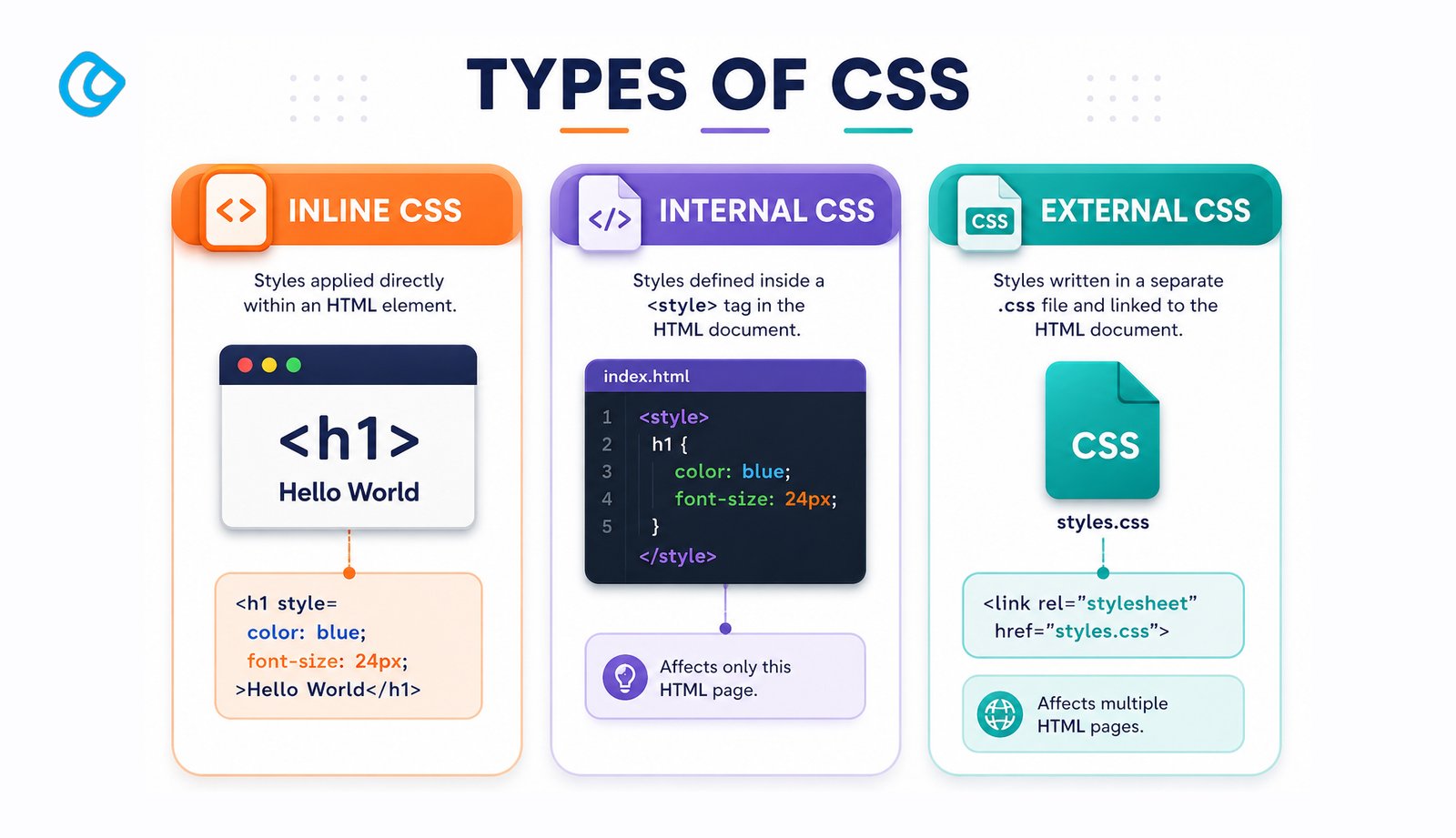 TYPES OF CSS

<> INLINE CSS

Styles applied directly within an HTML element.

<h1>
Hello World

<h1 style=
color: blue;
font-size: 24px;
>Hello World</h1>

</> INTERNAL CSS

Styles defined inside a <style> tag in the HTML document.

index.html
1 <style>
2 h1 {
3 color: blue;
4 font-size: 24px;
5 }
</style>

Affects only this HTML page.

CSS EXTERNAL CSS

Styles written in a separate .css file and linked to the HTML document.

CSS
styles.css

<link rel="stylesheet"
href="styles.css">

Affects multiple HTML pages.